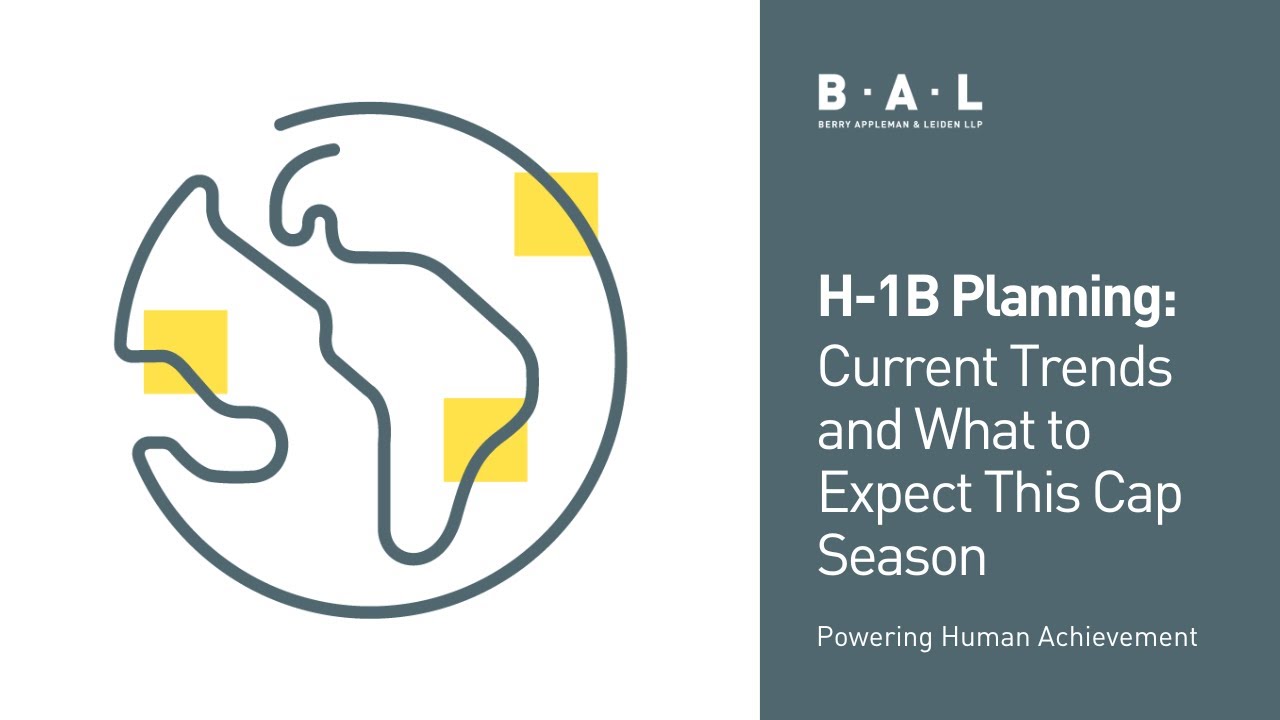 B · A · L
BERRY APPLEMAN & LEIDEN LLP

H-1B Planning: Current Trends and What to Expect This Cap Season

Powering Human Achievement